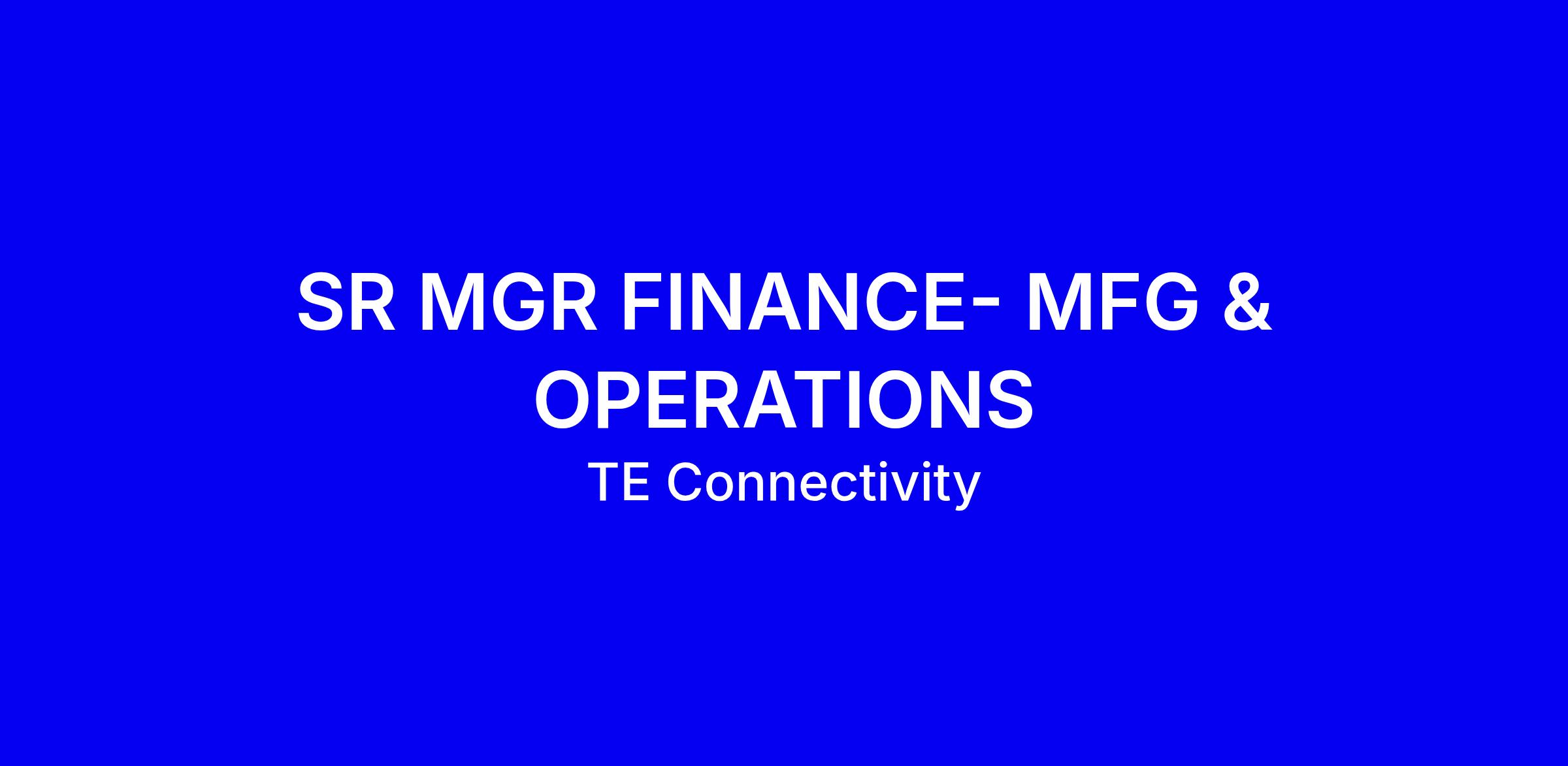 SR MGR FINANCE- MFG & OPERATIONS

TE Connectivity